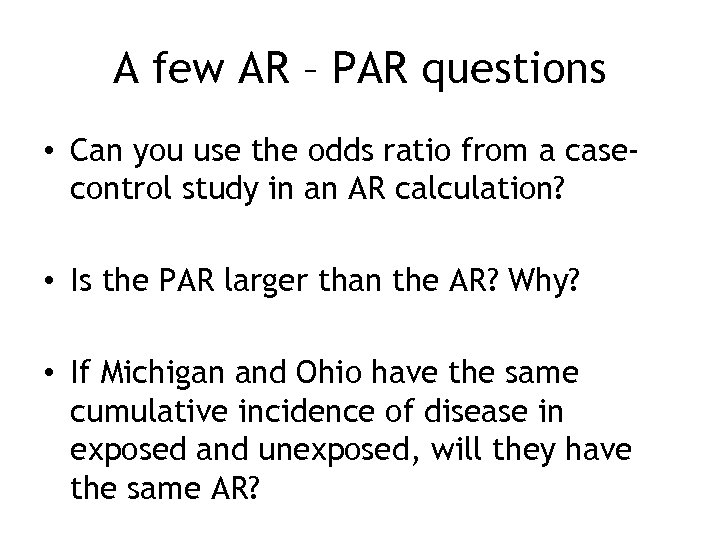 A few AR – PAR questions

• Can you use the odds ratio from a case-control study in an AR calculation?

• Is the PAR larger than the AR? Why?

• If Michigan and Ohio have the same cumulative incidence of disease in exposed and unexposed, will they have the same AR?